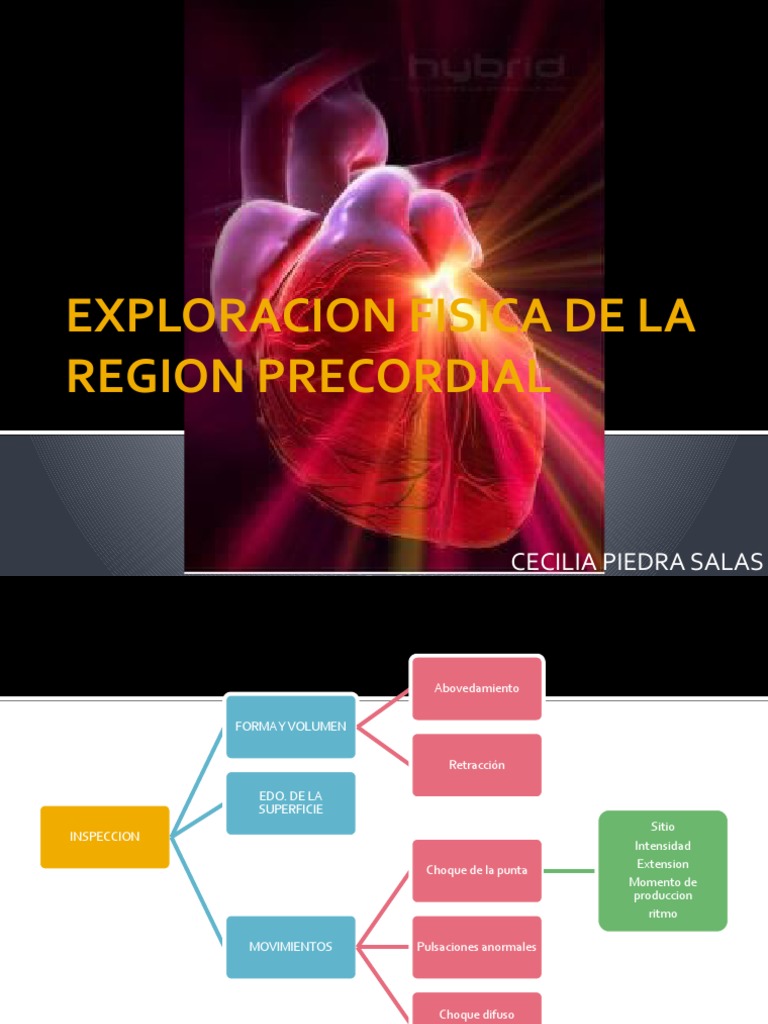 hybrid

EXPLORACION FISICA DE LA REGION PRECORDIAL

CECILIA PIEDRA SALAS

INSPECCION

FORMA Y VOLUMEN

Abovedamiento

Retracción

EDO. DE LA SUPERFICIE

MOVIMIENTOS

Choque de la punta

Sitio
Intensidad
Extension
Momento de produccion
ritmo

Pulsaciones anormales

Choque difuso